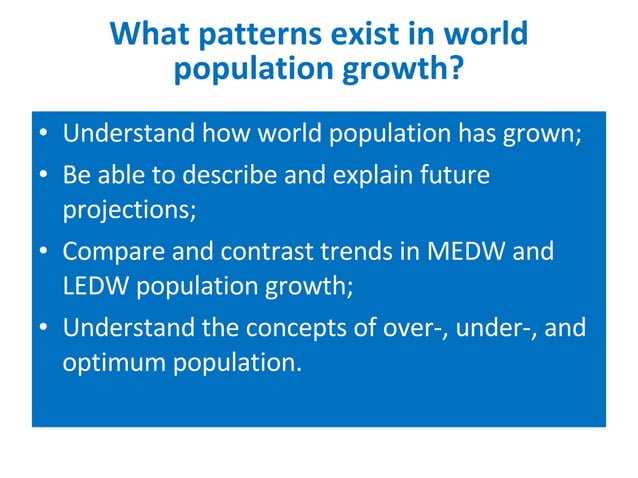 What patterns exist in world population growth?

• Understand how world population has grown;
• Be able to describe and explain future projections;
• Compare and contrast trends in MEDW and LEDW population growth;
• Understand the concepts of over-, under-, and optimum population.